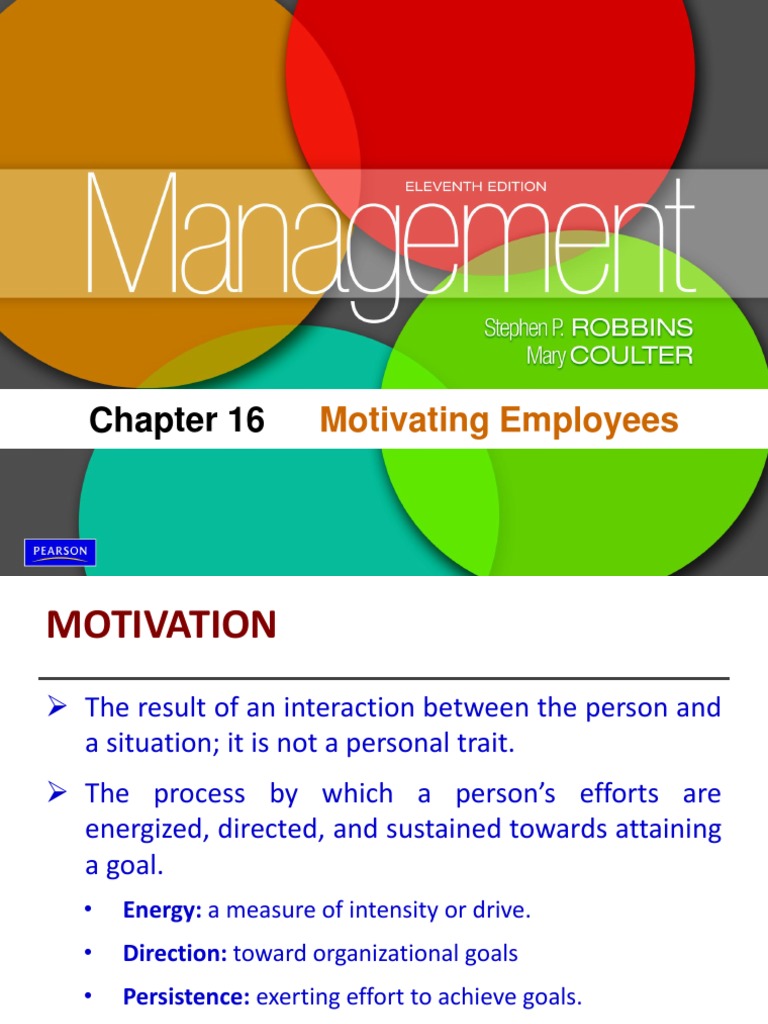 ELEVENTH EDITION

Management

Stephen P. ROBBINS
Mary COULTER

Chapter 16 Motivating Employees

PEARSON

MOTIVATION

➢ The result of an interaction between the person and a situation; it is not a personal trait.

➢ The process by which a person's efforts are energized, directed, and sustained towards attaining a goal.

• Energy: a measure of intensity or drive.

• Direction: toward organizational goals

• Persistence: exerting effort to achieve goals.